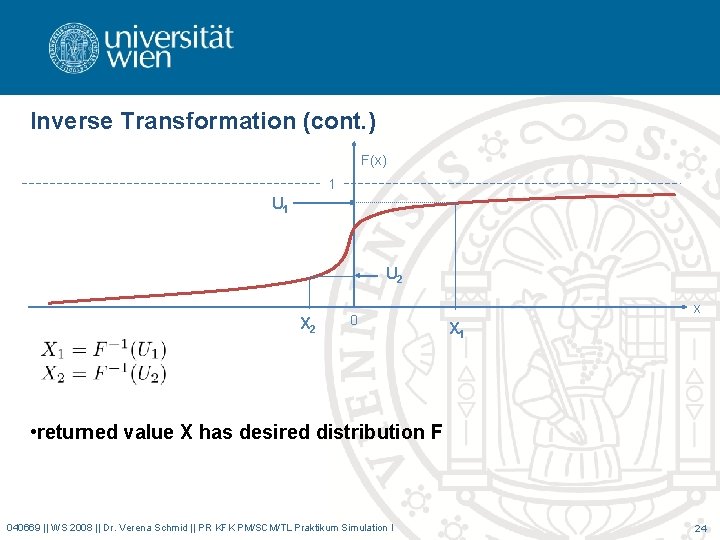 universität wien

Inverse Transformation (cont.)

F(x)

1

$U_1$

$U_2$

x

$X_2$

0

$X_1$

$X_1 = F^{-1}(U_1)$
$X_2 = F^{-1}(U_2)$

•returned value X has desired distribution F

040669 || WS 2008 || Dr. Verena Schmid || PR KFK PM/SCM/TL Praktikum Simulation I

24